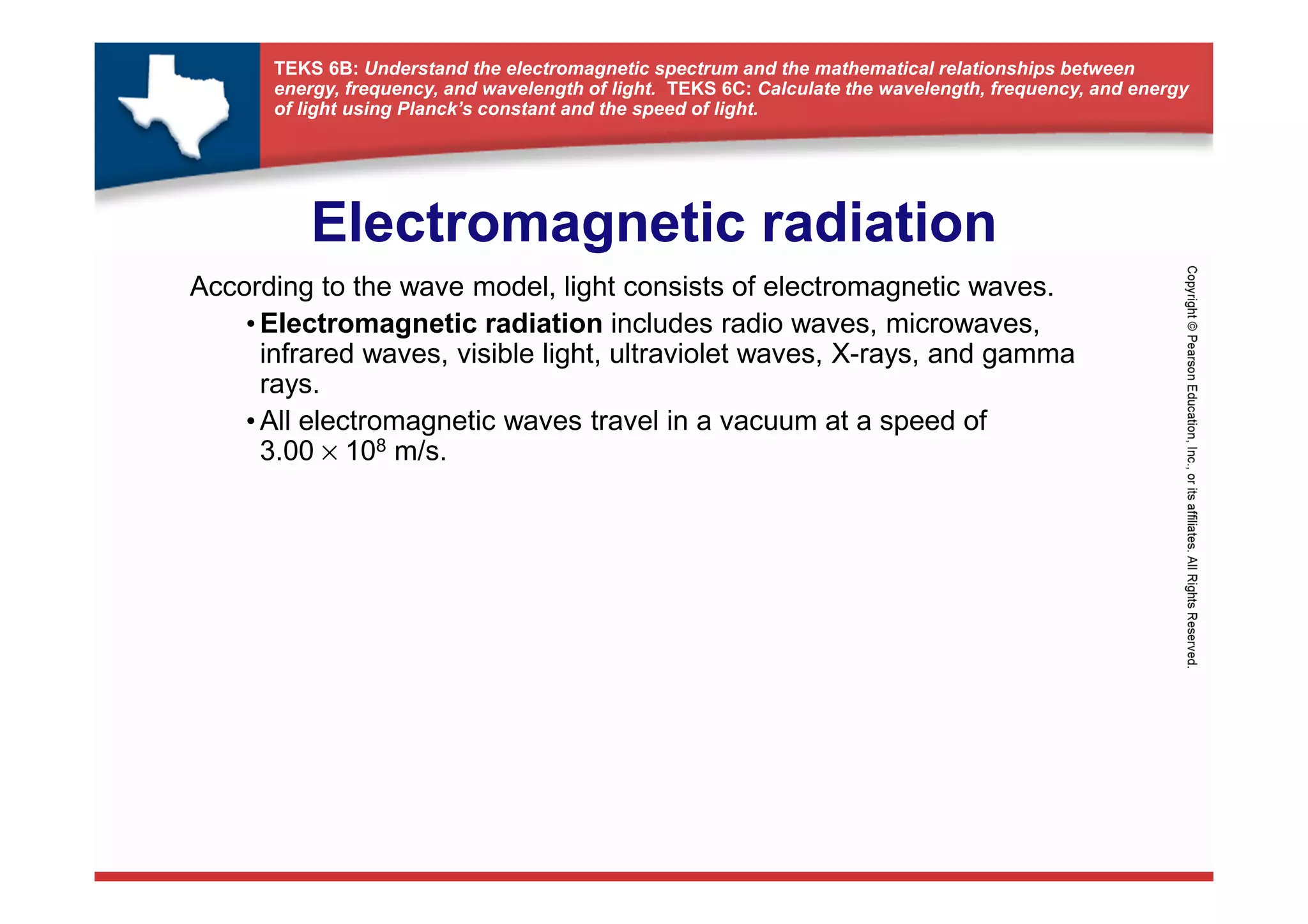 TEKS 6B: Understand the electromagnetic spectrum and the mathematical relationships between energy, frequency, and wavelength of light. TEKS 6C: Calculate the wavelength, frequency, and energy of light using Planck's constant and the speed of light.

Electromagnetic radiation

According to the wave model, light consists of electromagnetic waves.

• Electromagnetic radiation includes radio waves, microwaves, infrared waves, visible light, ultraviolet waves, X-rays, and gamma rays.

• All electromagnetic waves travel in a vacuum at a speed of $3.00 \times 10^8$ m/s.

Copyright © Pearson Education, Inc., or its affiliates. All Rights Reserved.